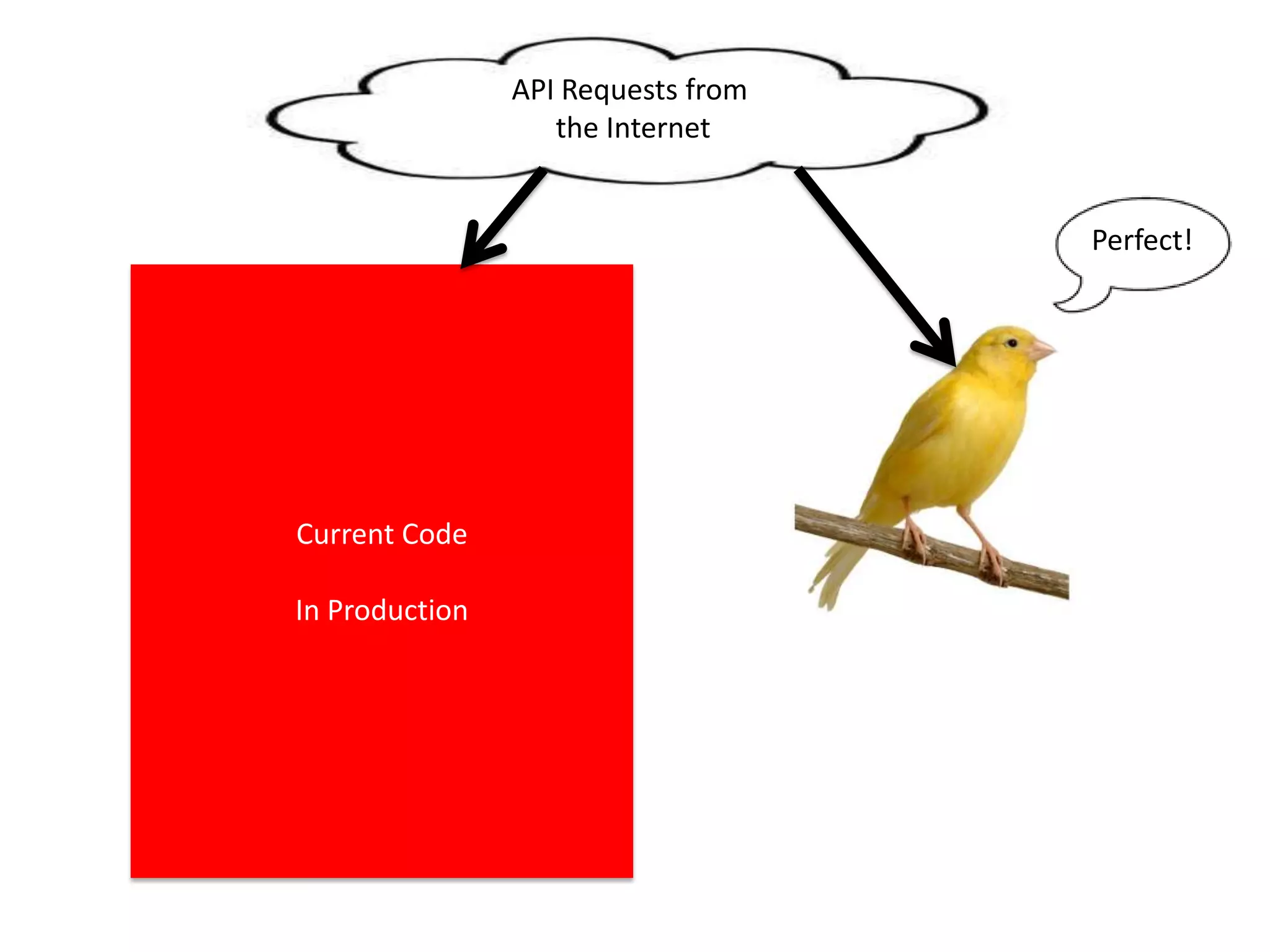 API Requests from the Internet

Perfect!

Current Code

In Production